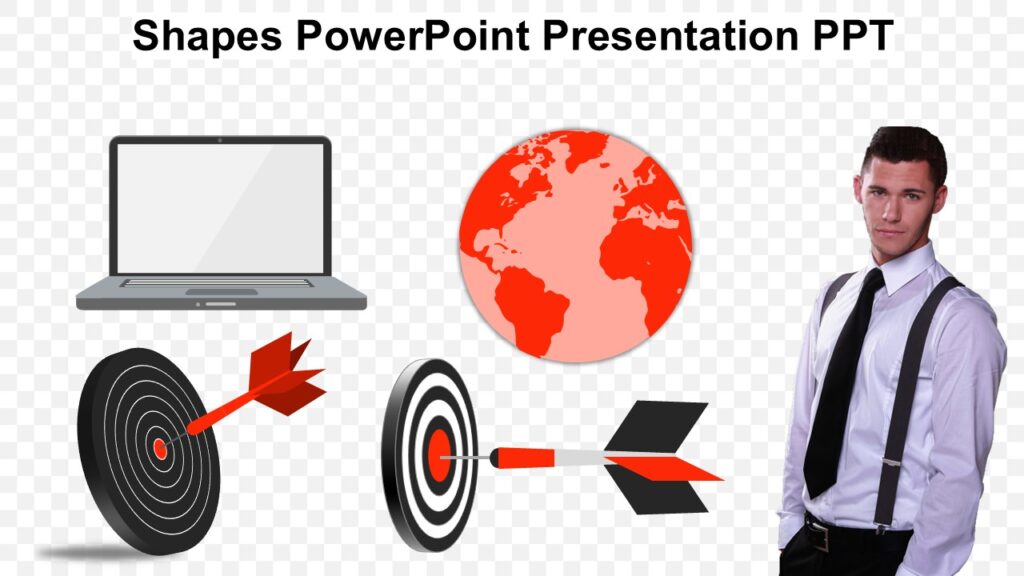 Shapes PowerPoint Presentation PPT